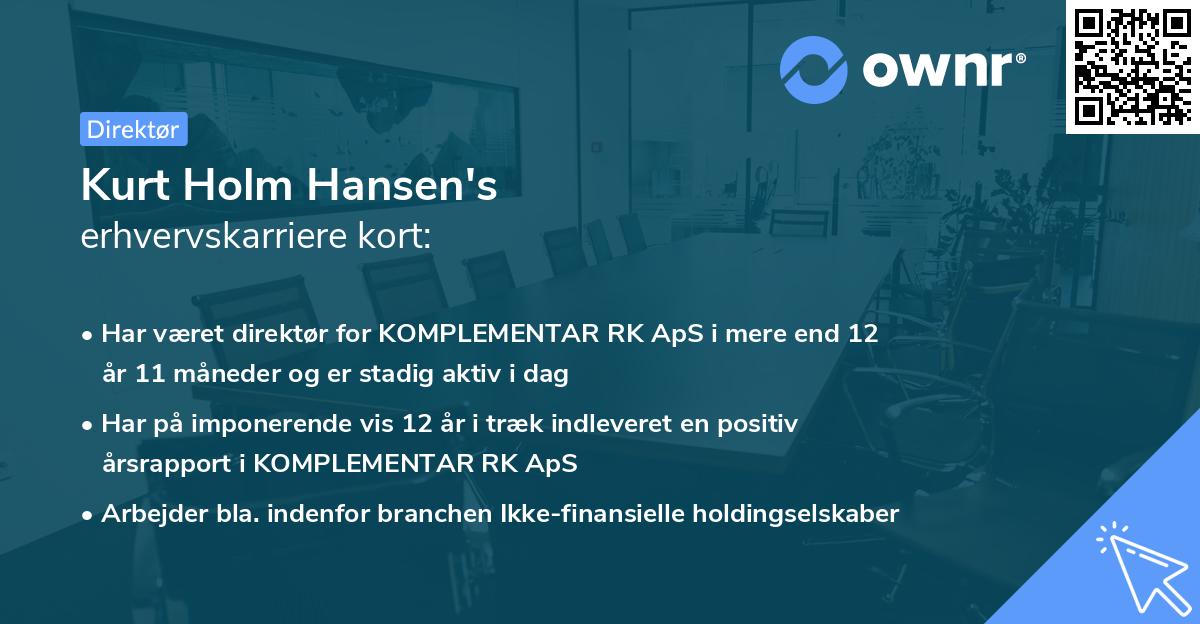 ownr®

Direktør

Kurt Holm Hansen's erhvervskarriere kort:

• Har været direktør for KOMPLEMENTAR RK ApS i mere end 12 år 11 måneder og er stadig aktiv i dag

• Har på imponerende vis 12 år i træk indleveret en positiv årsrapport i KOMPLEMENTAR RK ApS

• Arbejder bla. indenfor branchen Ikke-finansielle holdingselskaber